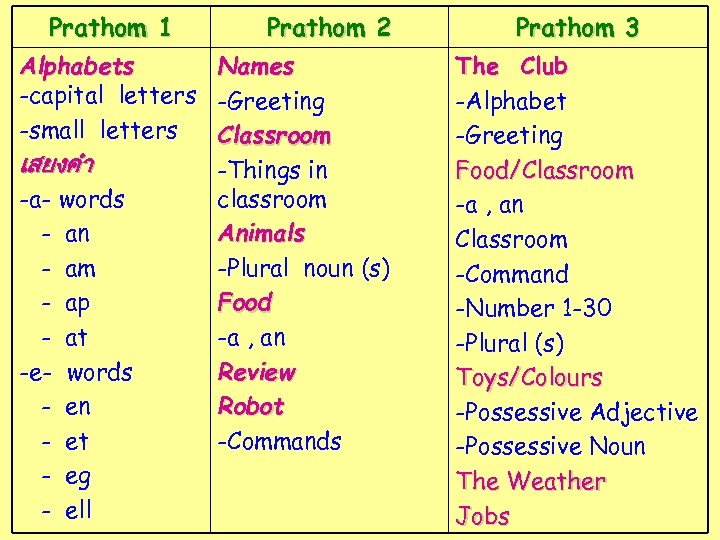 | Prathom 1 | Prathom 2 | Prathom 3 |
|---|---|---|
| Alphabets<br>-capital letters<br>-small letters<br>เสียงคำ<br>-a- words<br>- an<br>- am<br>- ap<br>- at<br>-e- words<br>- en<br>- et<br>- eg<br>- ell | Names<br>-Greeting<br>Classroom<br>-Things in classroom<br>Animals<br>-Plural noun (s)<br>Food<br>-a , an<br>Review<br>Robot<br>-Commands | The Club<br>-Alphabet<br>-Greeting<br>Food/Classroom<br>-a , an<br>Classroom<br>-Command<br>-Number 1-30<br>-Plural (s)<br>Toys/Colours<br>-Possessive Adjective<br>-Possessive Noun<br>The Weather<br>Jobs |